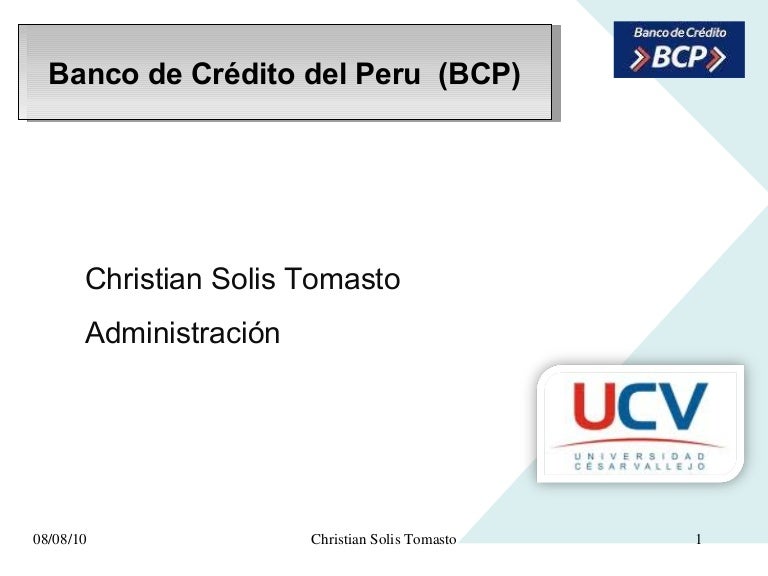 Banco de Crédito del Peru (BCP)

Banco de Crédito
BCP

Christian Solis Tomasto

Administración

UCV
UNIVERSIDAD
CÉSAR VALLEJO

08/08/10

Christian Solis Tomasto

1